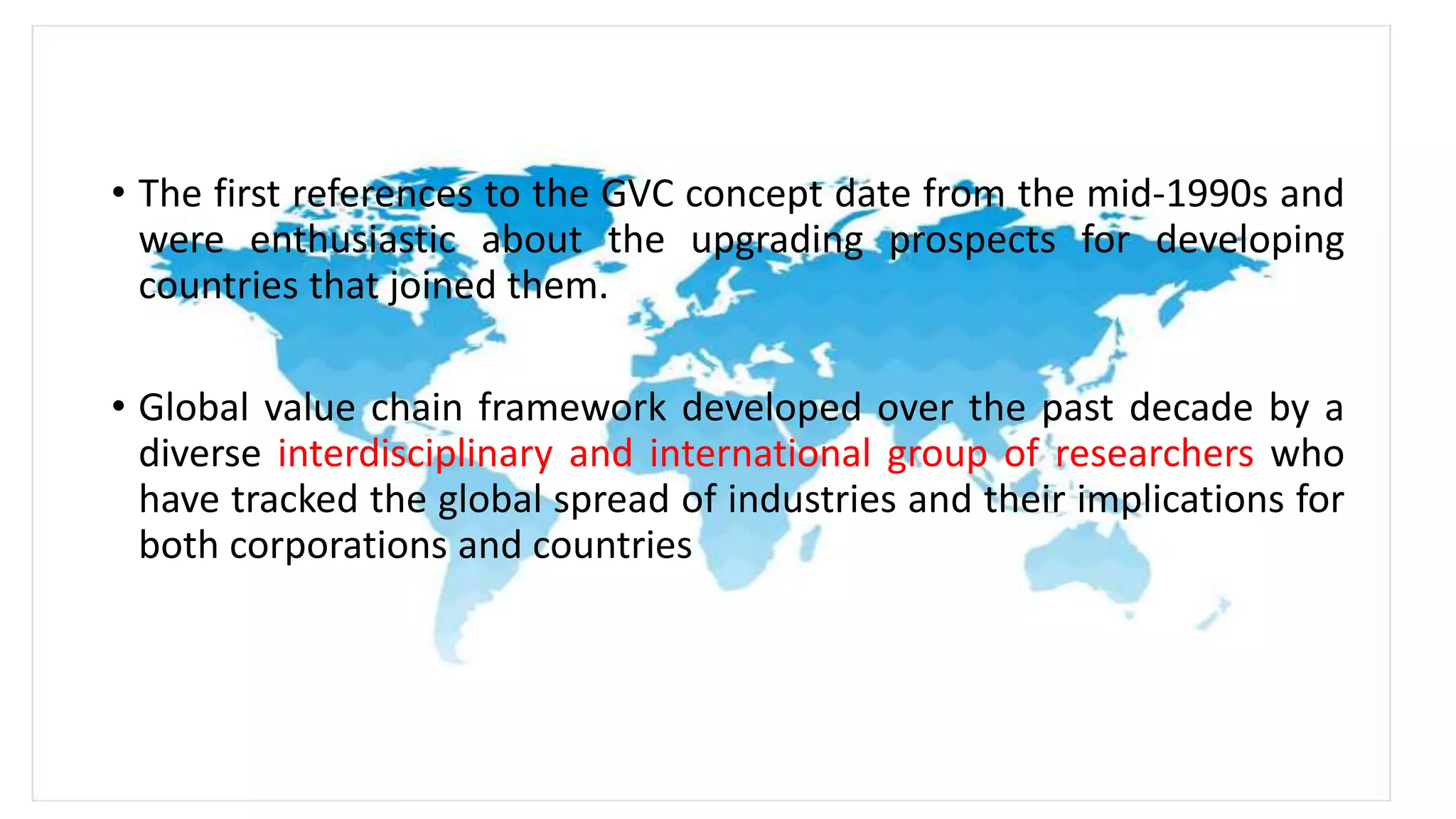 • The first references to the GVC concept date from the mid-1990s and were enthusiastic about the upgrading prospects for developing countries that joined them.

• Global value chain framework developed over the past decade by a diverse interdisciplinary and international group of researchers who have tracked the global spread of industries and their implications for both corporations and countries